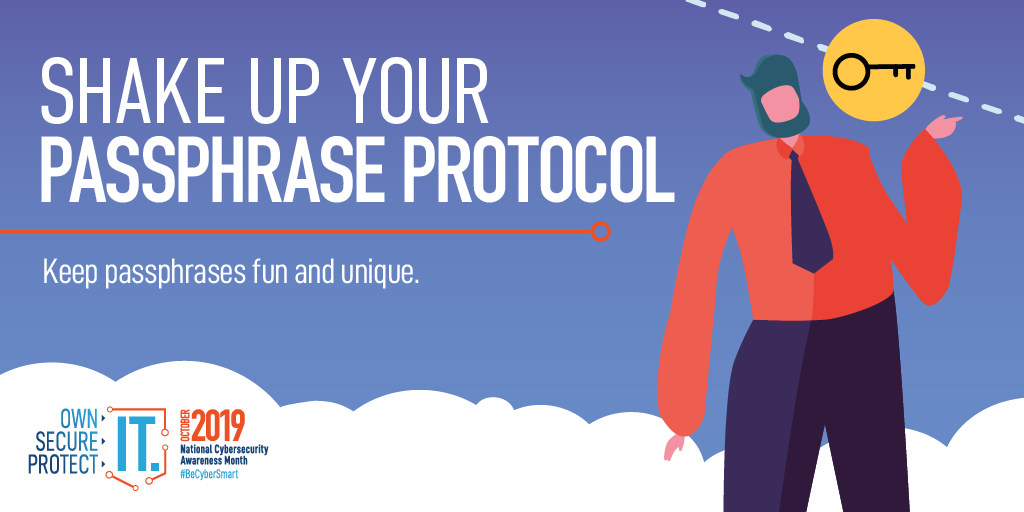 SHAKE UP YOUR PASSPHRASE PROTOCOL

Keep passphrases fun and unique.

OWN SECURE PROTECT IT.

OCTOBER 2019
National Cybersecurity Awareness Month
#BeCyberSmart